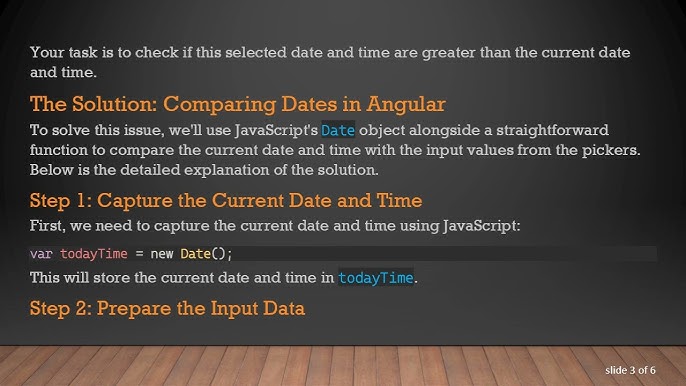 Your task is to check if this selected date and time are greater than the current date and time.

The Solution: Comparing Dates in Angular

To solve this issue, we'll use JavaScript's Date object alongside a straightforward function to compare the current date and time with the input values from the pickers. Below is the detailed explanation of the solution.

Step 1: Capture the Current Date and Time

First, we need to capture the current date and time using JavaScript:

var todayTime = new Date();

This will store the current date and time in todayTime.

Step 2: Prepare the Input Data

slide 3 of 6